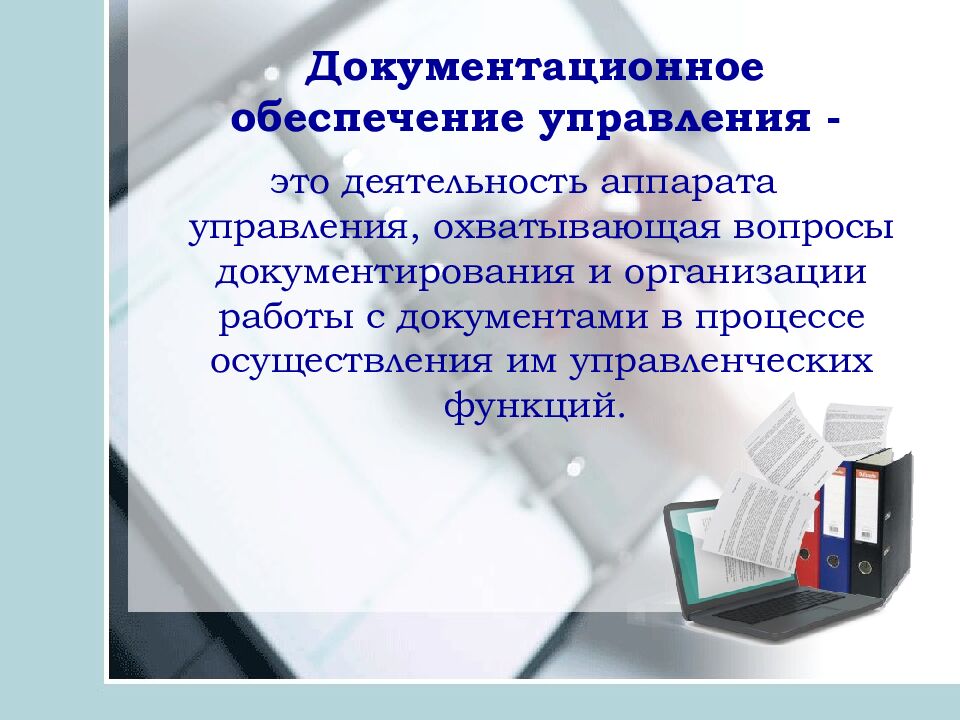 Документационное обеспечение управления -

это деятельность аппарата управления, охватывающая вопросы документирования и организации работы с документами в процессе осуществления им управленческих функций.